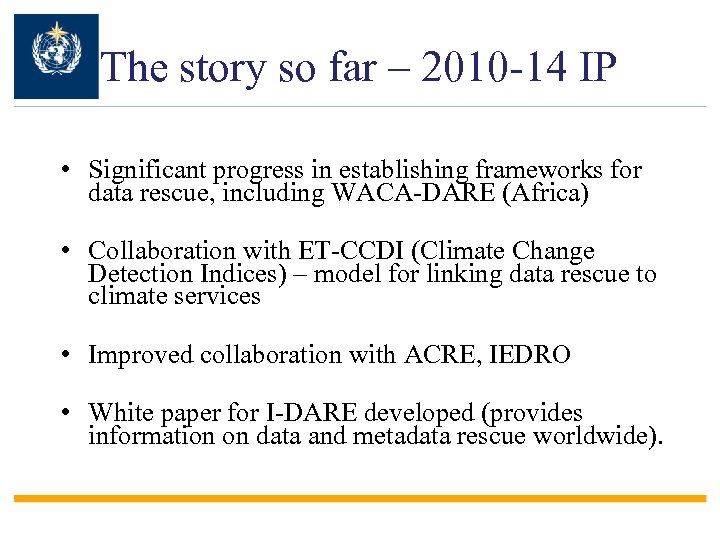 The story so far – 2010-14 IP

• Significant progress in establishing frameworks for data rescue, including WACA-DARE (Africa)

• Collaboration with ET-CCDI (Climate Change Detection Indices) – model for linking data rescue to climate services

• Improved collaboration with ACRE, IEDRO

• White paper for I-DARE developed (provides information on data and metadata rescue worldwide).